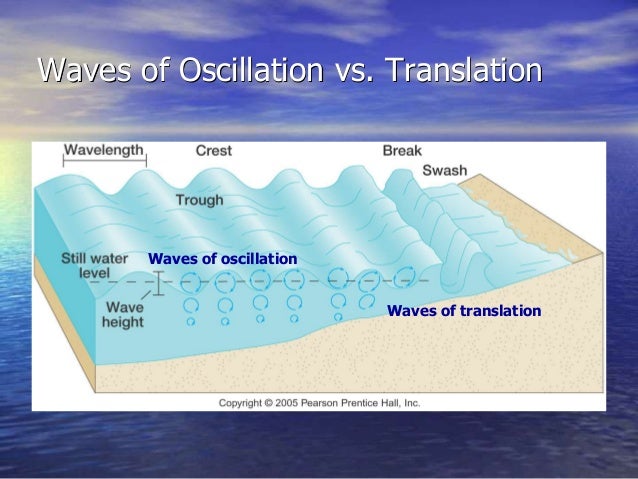 Waves of Oscillation vs. Translation

Wavelength
Crest
Break
Swash
Trough
Still water level
Waves of oscillation
Wave height
Waves of translation

Copyright © 2005 Pearson Prentice Hall, Inc.